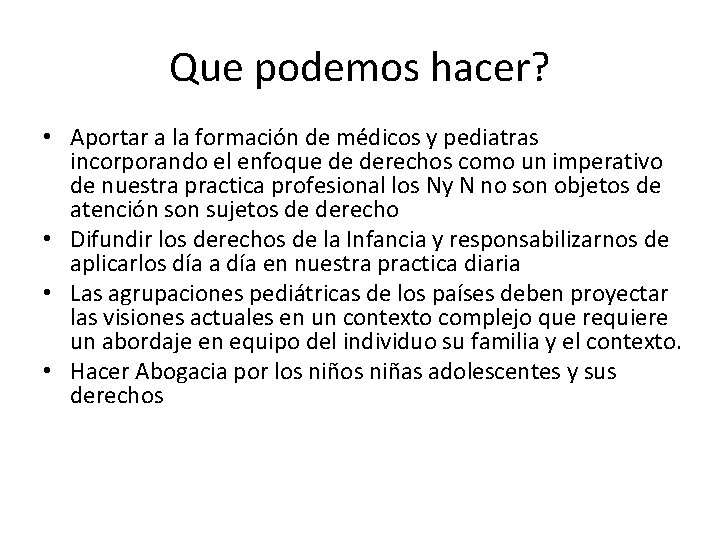 Que podemos hacer?

• Aportar a la formación de médicos y pediatras incorporando el enfoque de derechos como un imperativo de nuestra practica profesional los Ny N no son objetos de atención son sujetos de derecho
• Difundir los derechos de la Infancia y responsabilizarnos de aplicarlos día a día en nuestra practica diaria
• Las agrupaciones pediátricas de los países deben proyectar las visiones actuales en un contexto complejo que requiere un abordaje en equipo del individuo su familia y el contexto.
• Hacer Abogacia por los niños niñas adolescentes y sus derechos